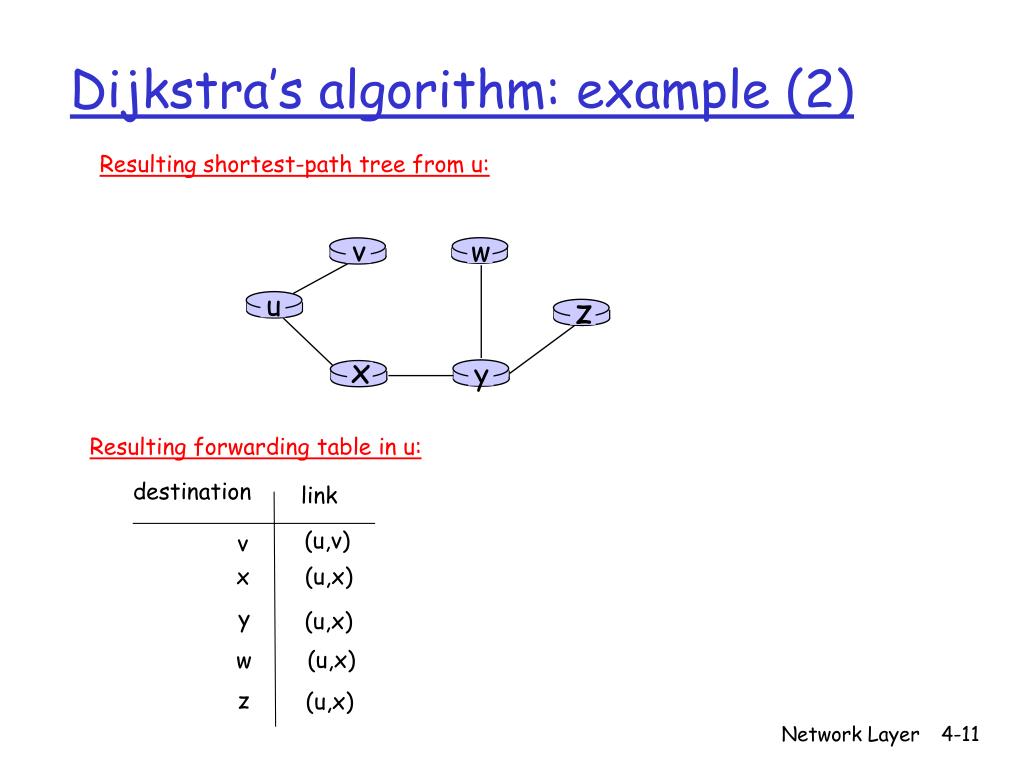 Dijkstra's algorithm: example (2)

Resulting shortest-path tree from u:

v
w
u
z
x
y

Resulting forwarding table in u:

| destination | link |
|---|---|
| v | (u,v) |
| x | (u,x) |
| y | (u,x) |
| w | (u,x) |
| z | (u,x) |

Network Layer 4-11